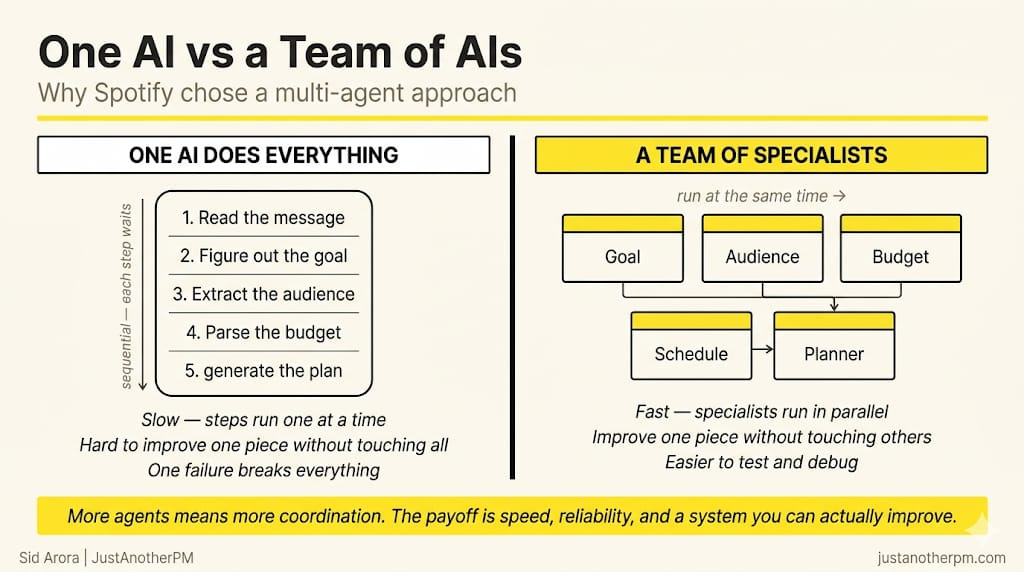 One AI vs a Team of AIs

Why Spotify chose a multi-agent approach

ONE AI DOES EVERYTHING

sequential — each step waits

1. Read the message
2. Figure out the goal
3. Extract the audience
4. Parse the budget
5. generate the plan

Slow — steps run one at a time
Hard to improve one piece without touching all
One failure breaks everything

A TEAM OF SPECIALISTS

run at the same time →

Goal
Audience
Budget
Schedule
Planner

Fast — specialists run in parallel
Improve one piece without touching others
Easier to test and debug

More agents means more coordination. The payoff is speed, reliability, and a system you can actually improve.

Sid Arora | JustAnotherPM

justanotherpm.com